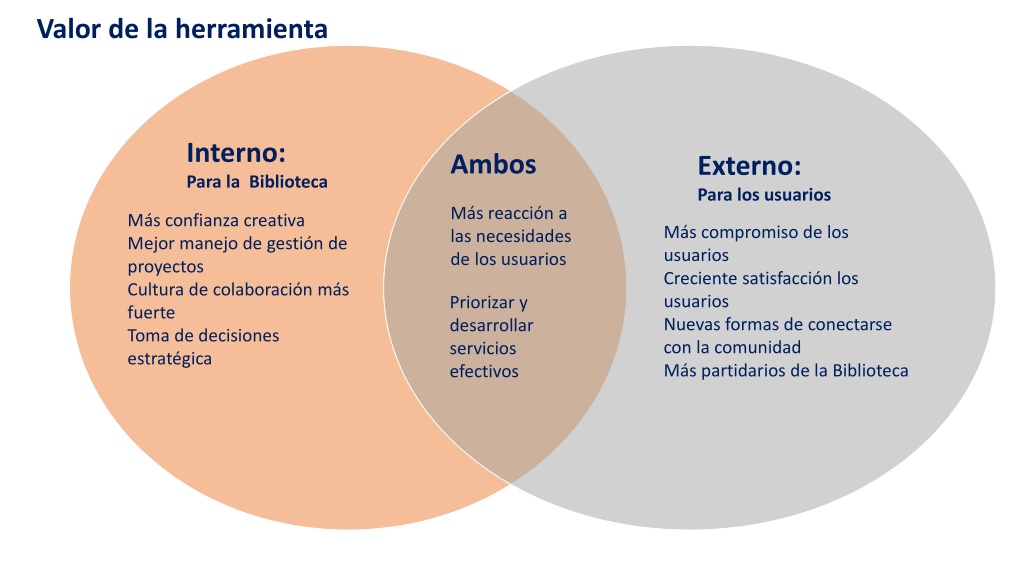 Valor de la herramienta

Interno:
Para la Biblioteca

Más confianza creativa
Mejor manejo de gestión de proyectos
Cultura de colaboración más fuerte
Toma de decisiones estratégica

Ambos

Más reacción a las necesidades de los usuarios

Priorizar y desarrollar servicios efectivos

Externo:
Para los usuarios

Más compromiso de los usuarios
Creciente satisfacción los usuarios
Nuevas formas de conectarse con la comunidad
Más partidarios de la Biblioteca